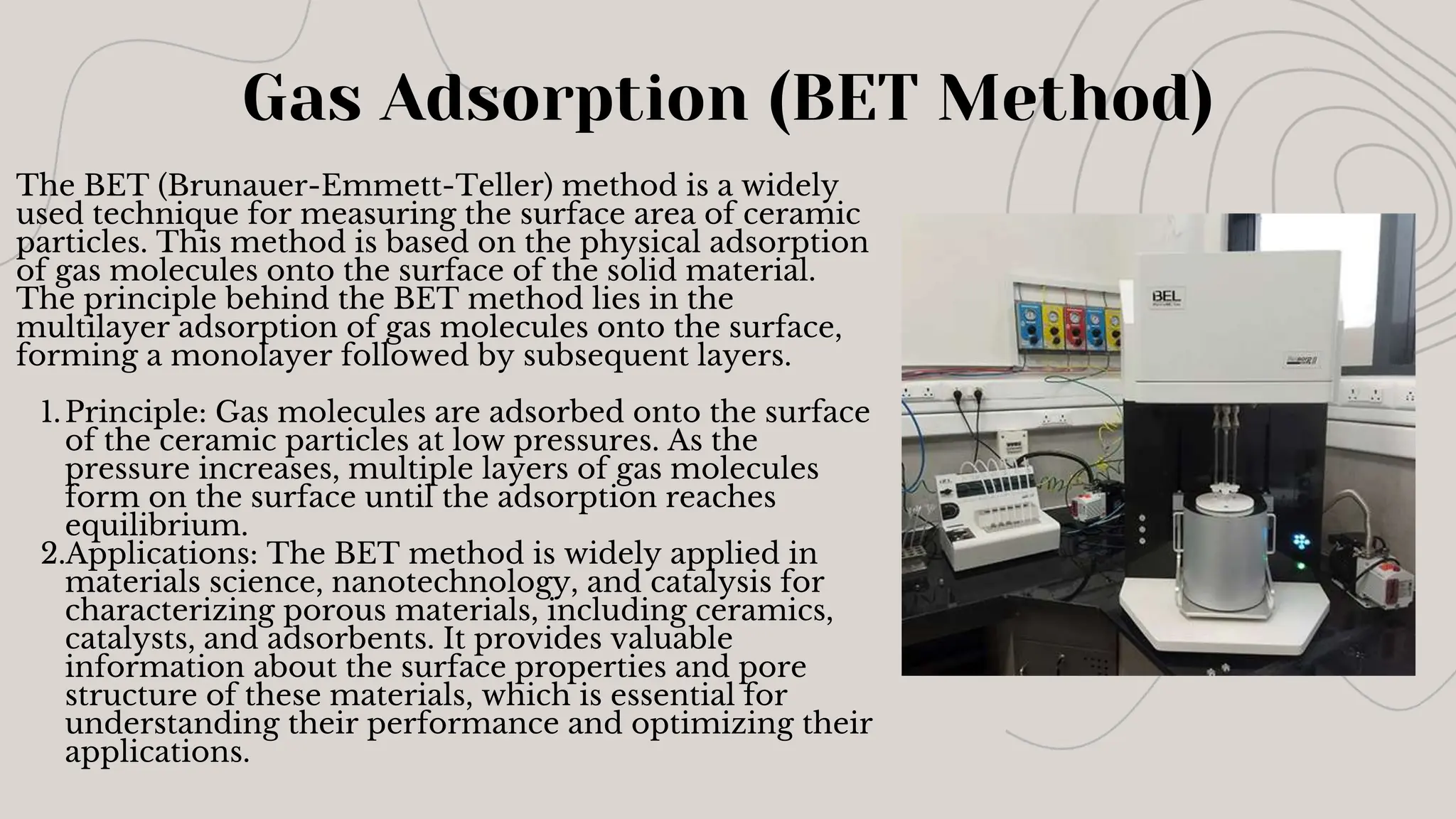 Gas Adsorption (BET Method)

The BET (Brunauer-Emmett-Teller) method is a widely used technique for measuring the surface area of ceramic particles. This method is based on the physical adsorption of gas molecules onto the surface of the solid material. The principle behind the BET method lies in the multilayer adsorption of gas molecules onto the surface, forming a monolayer followed by subsequent layers.

1. Principle: Gas molecules are adsorbed onto the surface of the ceramic particles at low pressures. As the pressure increases, multiple layers of gas molecules form on the surface until the adsorption reaches equilibrium.
2. Applications: The BET method is widely applied in materials science, nanotechnology, and catalysis for characterizing porous materials, including ceramics, catalysts, and adsorbents. It provides valuable information about the surface properties and pore structure of these materials, which is essential for understanding their performance and optimizing their applications.

BEL